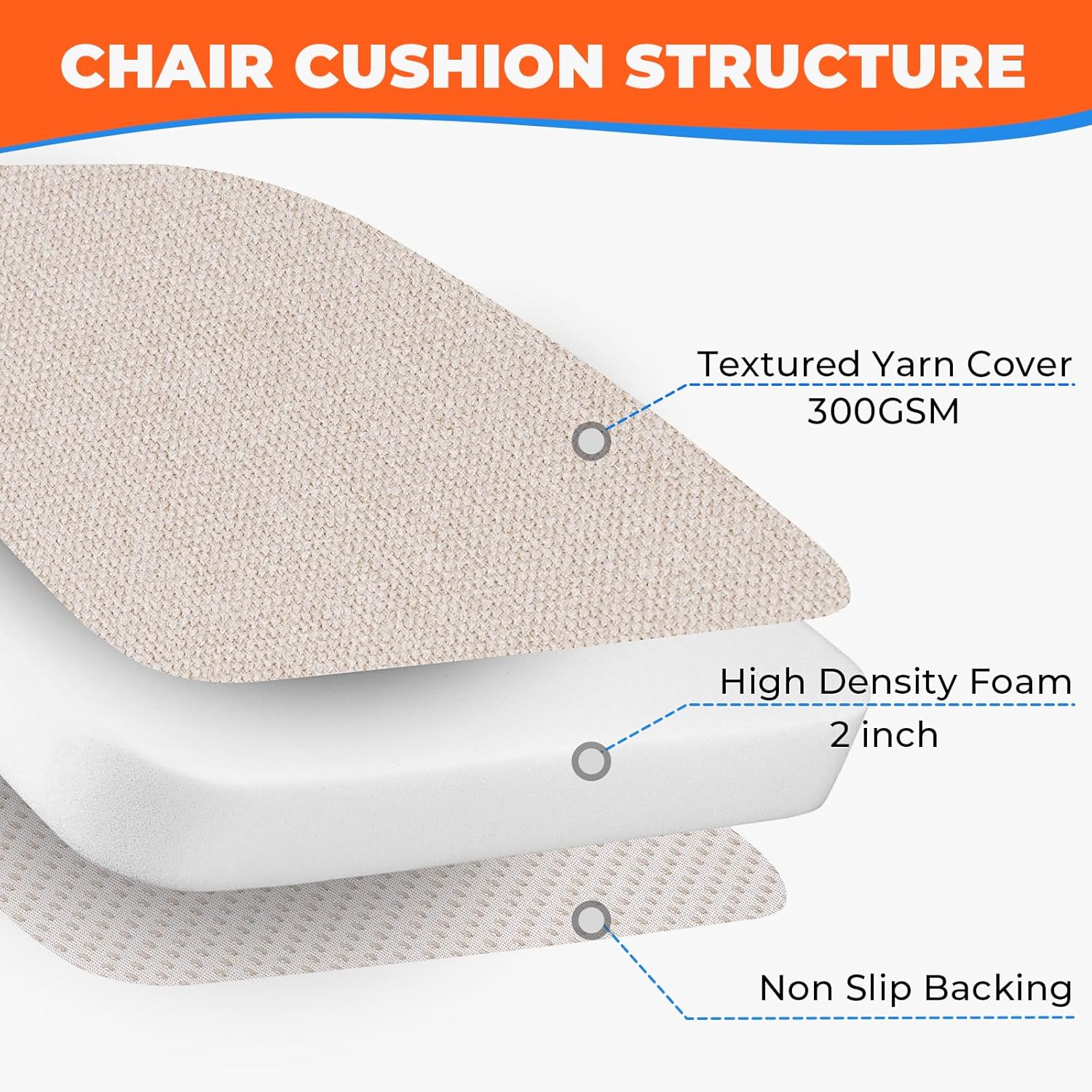 CHAIR CUSHION STRUCTURE

Textured Yarn Cover
300GSM

High Density Foam
2 inch

Non Slip Backing